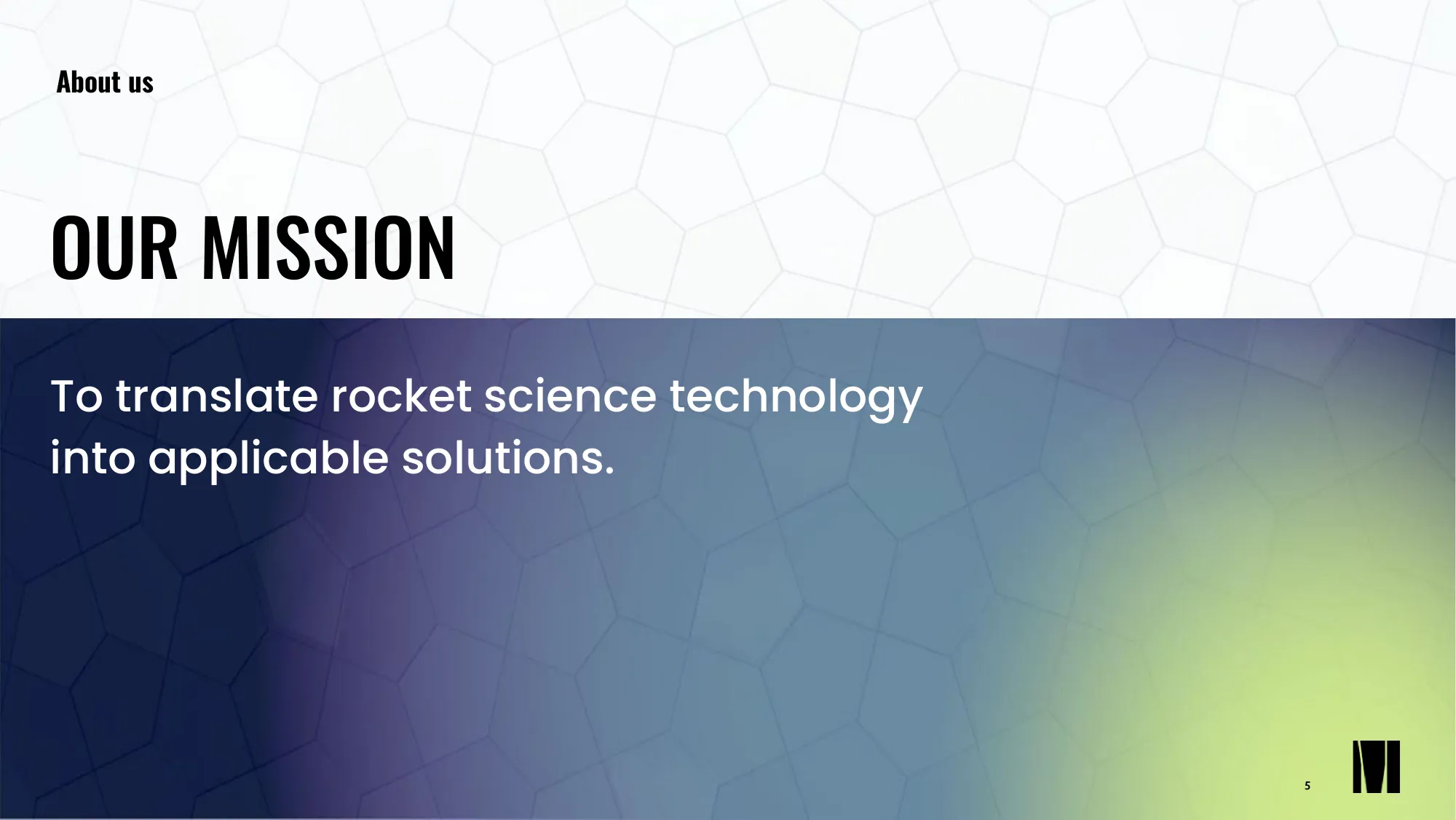 About us

OUR MISSION

To translate rocket science technology into applicable solutions.

5